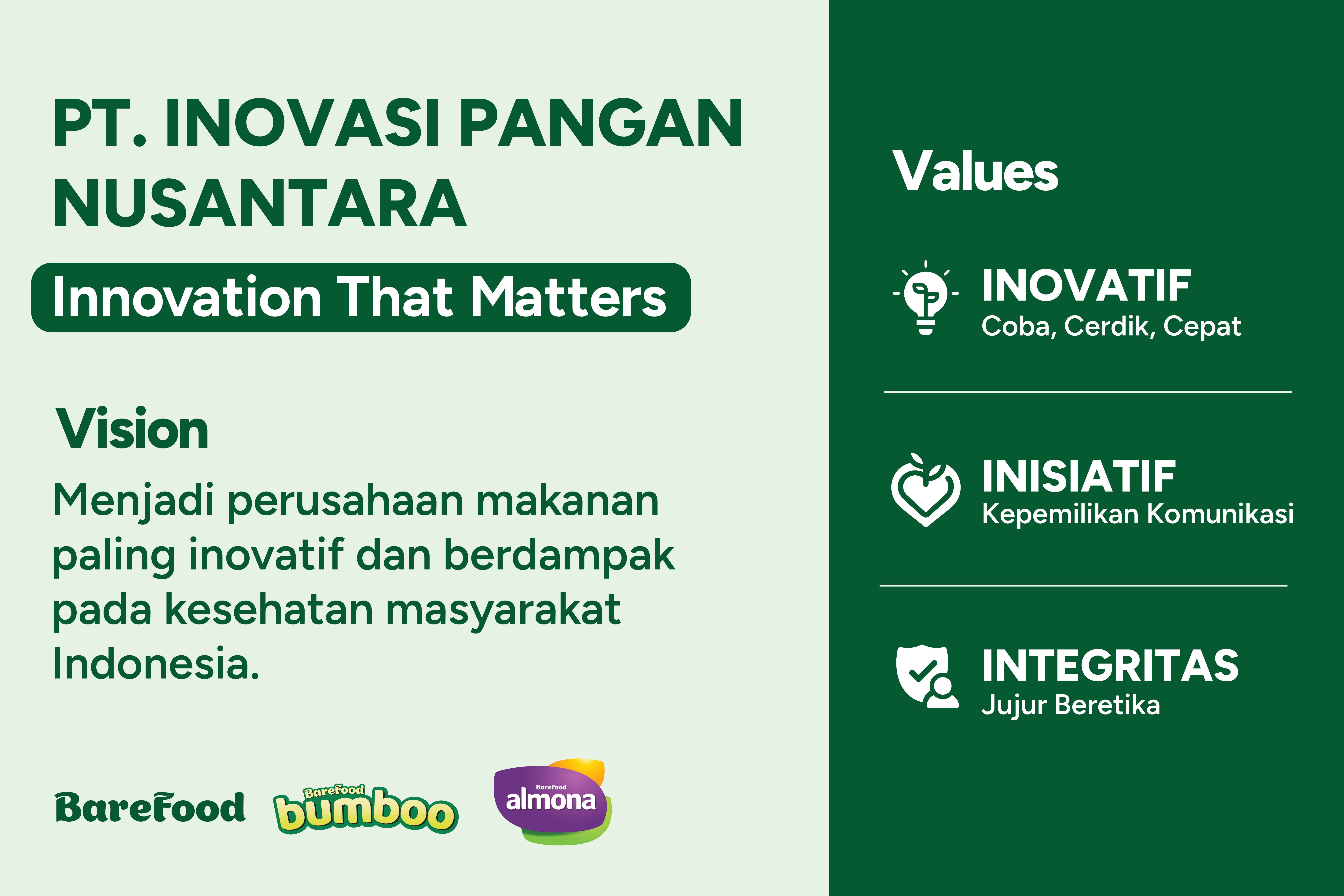 PT. INOVASI PANGAN NUSANTARA

Innovation That Matters

Vision

Menjadi perusahaan makanan paling inovatif dan berdampak pada kesehatan masyarakat Indonesia.

BareFood BareFood bumboo BareFood almona

Values

INOVATIF
Coba, Cerdik, Cepat

INISIATIF
Kepemilikan Komunikasi

INTEGRITAS
Jujur Beretika